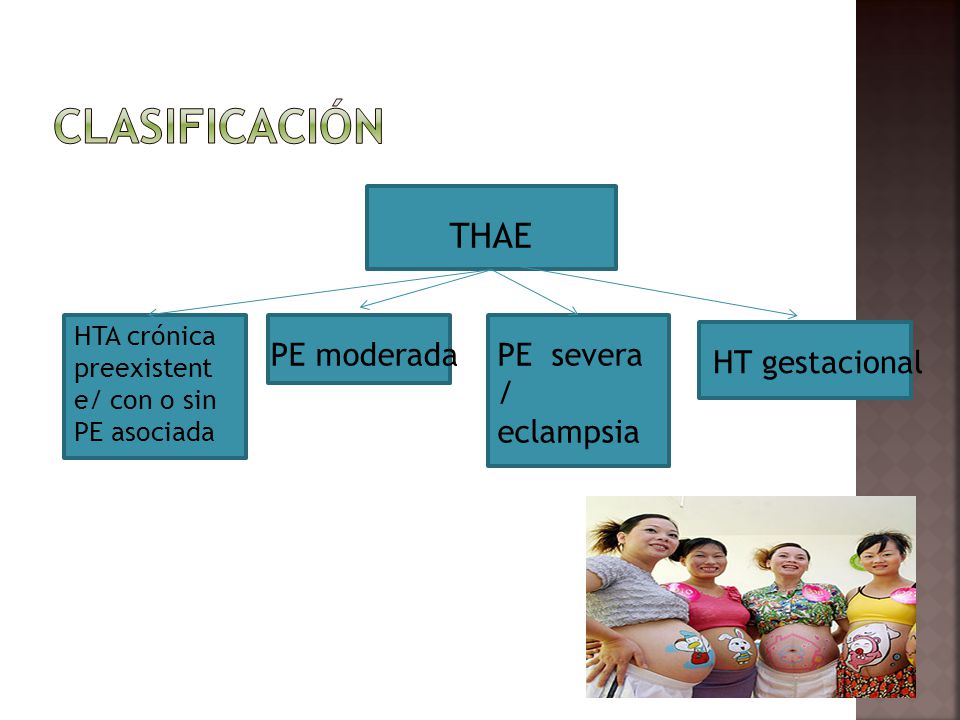 CLASIFICACIÓN

THAE

HTA crónica preexistente/ con o sin PE asociada

PE moderada

PE severa / eclampsia

HT gestacional